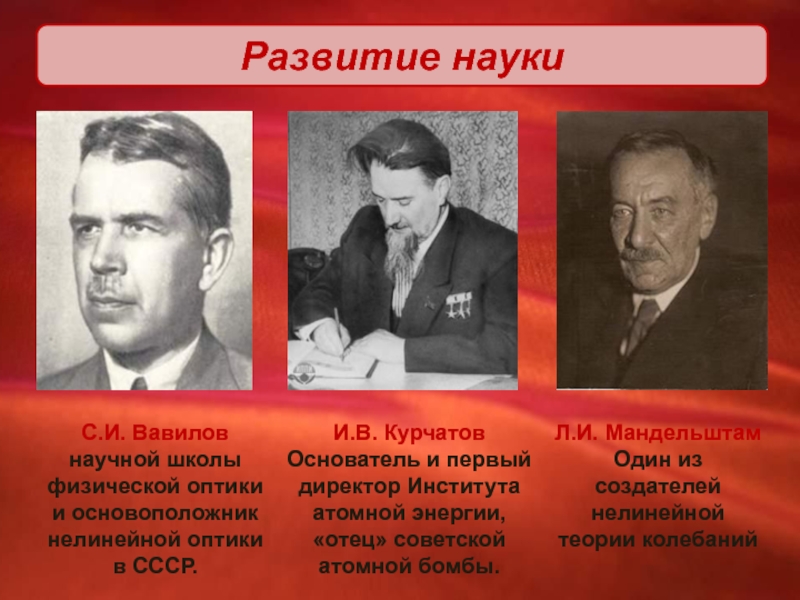 Развитие науки

С.И. Вавилов
научной школы физической оптики и основоположник нелинейной оптики в СССР.

И.В. Курчатов
Основатель и первый директор Института атомной энергии, «отец» советской атомной бомбы.

Л.И. Мандельштам
Один из создателей нелинейной теории колебаний